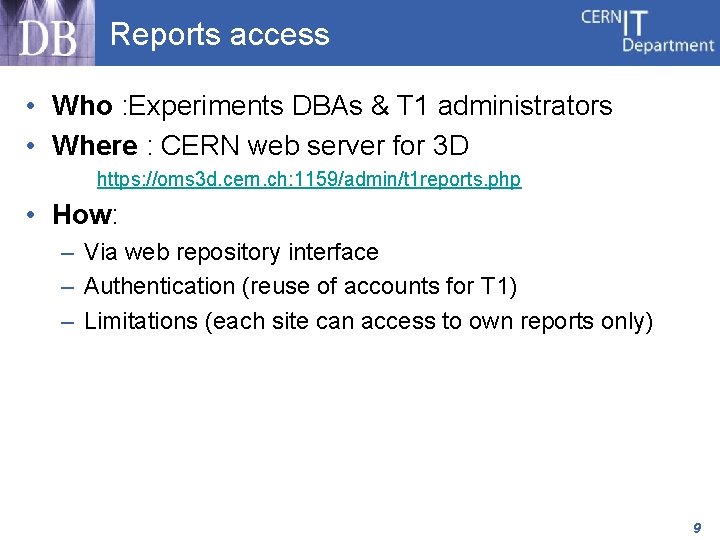 DB Reports access

CERN IT Department

• **Who** :Experiments DBAs & T1 administrators
• **Where** : CERN web server for 3D

https://oms3d.cern.ch:1159/admin/t1reports.php

• **How**:
– Via web repository interface
– Authentication (reuse of accounts for T1)
– Limitations (each site can access to own reports only)

9